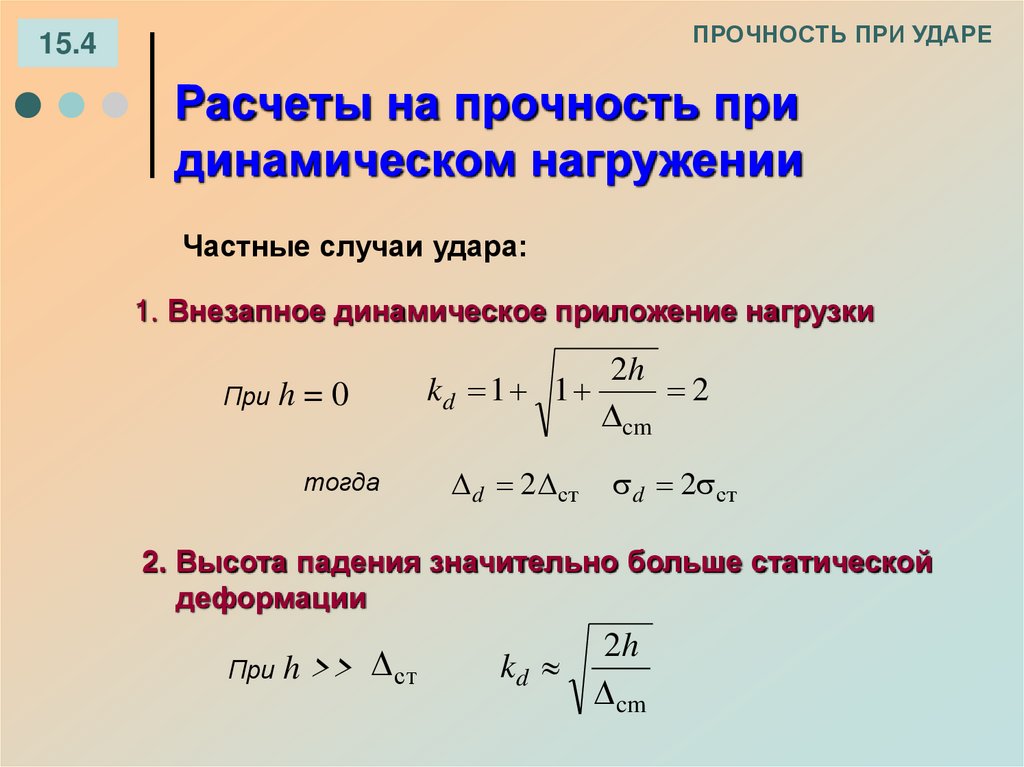 15.4

ПРОЧНОСТЬ ПРИ УДАРЕ

Расчеты на прочность при динамическом нагружении

Частные случаи удара:

1. Внезапное динамическое приложение нагрузки

При $h = 0$ $k_d = 1 + \sqrt{1 + \frac{2h}{\Delta_{cm}}} = 2$

тогда $\Delta_d = 2\Delta_{ст}$ $\sigma_d = 2\sigma_{ст}$

2. Высота падения значительно больше статической деформации

При $h >> \Delta_{ст}$ $k_d \approx \sqrt{\frac{2h}{\Delta_{cm}}}$